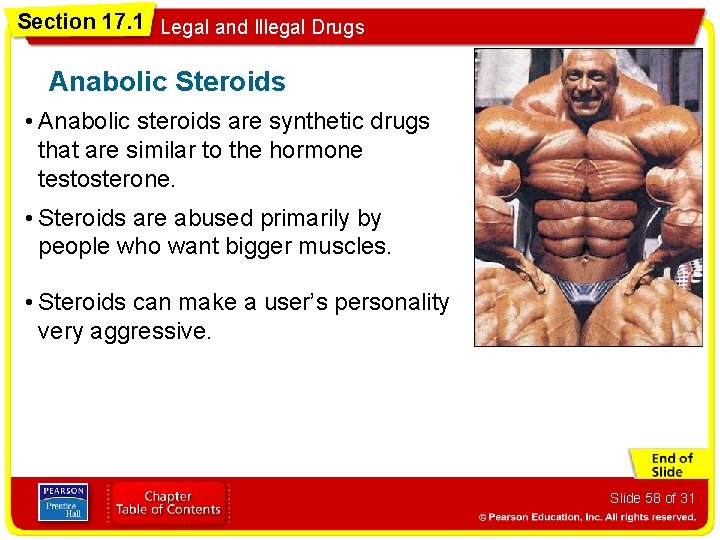 Section 17.1 Legal and Illegal Drugs

Anabolic Steroids

• Anabolic steroids are synthetic drugs that are similar to the hormone testosterone.

• Steroids are abused primarily by people who want bigger muscles.

• Steroids can make a user's personality very aggressive.

End of Slide

PEARSON Prentice Hall

Chapter Table of Contents

Slide 58 of 31

© Pearson Education, Inc. All rights reserved.